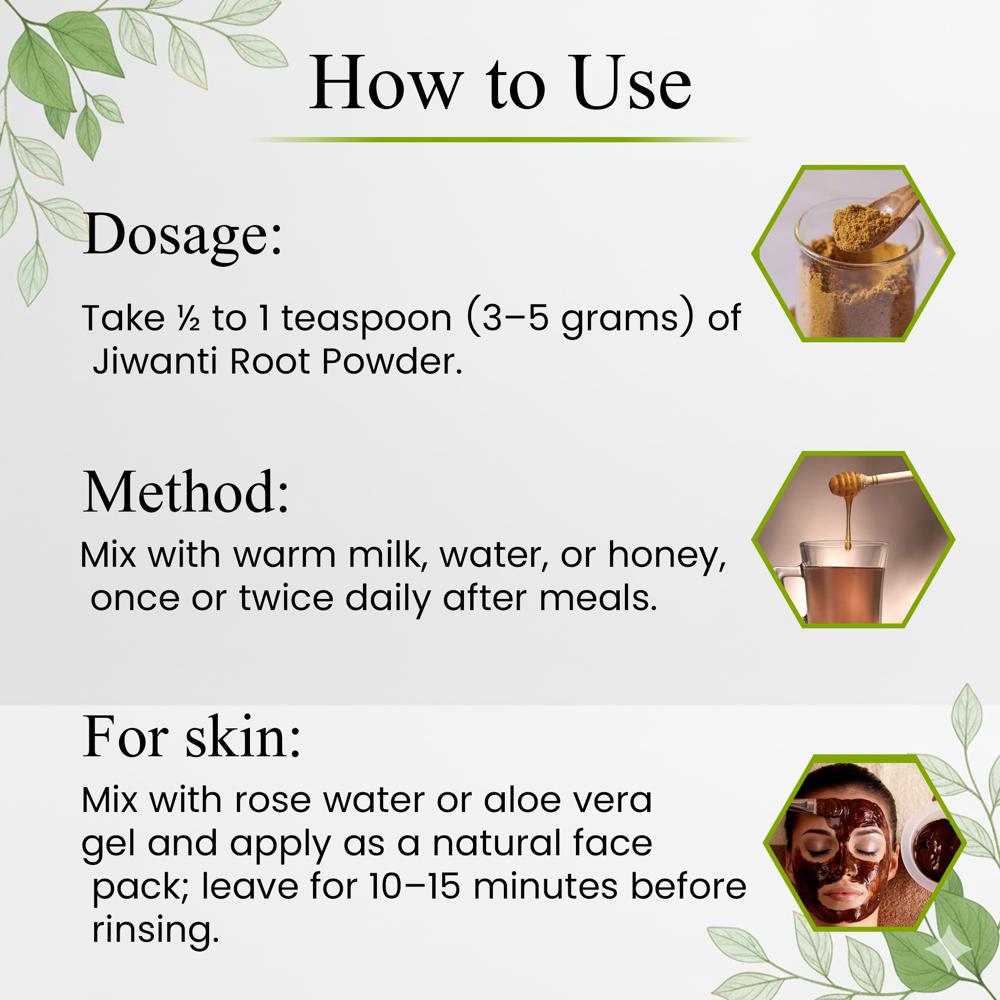 How to Use

Dosage:

Take ½ to 1 teaspoon (3–5 grams) of Jiwanti Root Powder.

Method:

Mix with warm milk, water, or honey, once or twice daily after meals.

For skin:

Mix with rose water or aloe vera gel and apply as a natural face pack; leave for 10–15 minutes before rinsing.